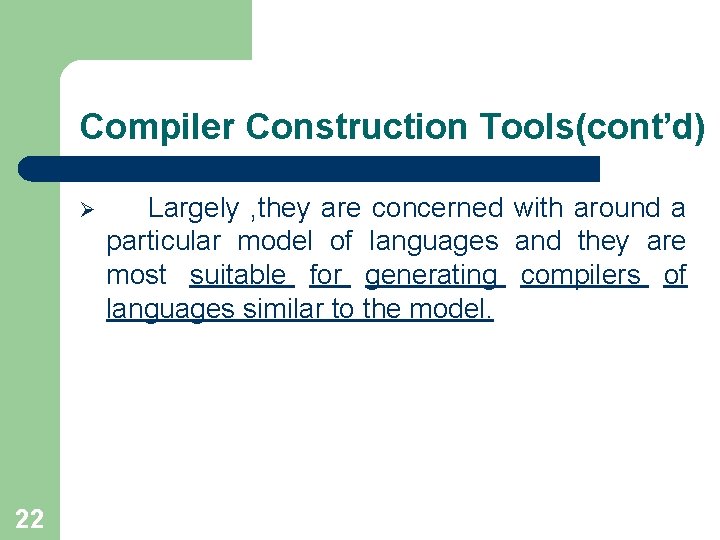 Compiler Construction Tools(cont'd)

➢ Largely ,they are concerned with around a particular model of languages and they are most suitable for generating compilers of languages similar to the model.

22